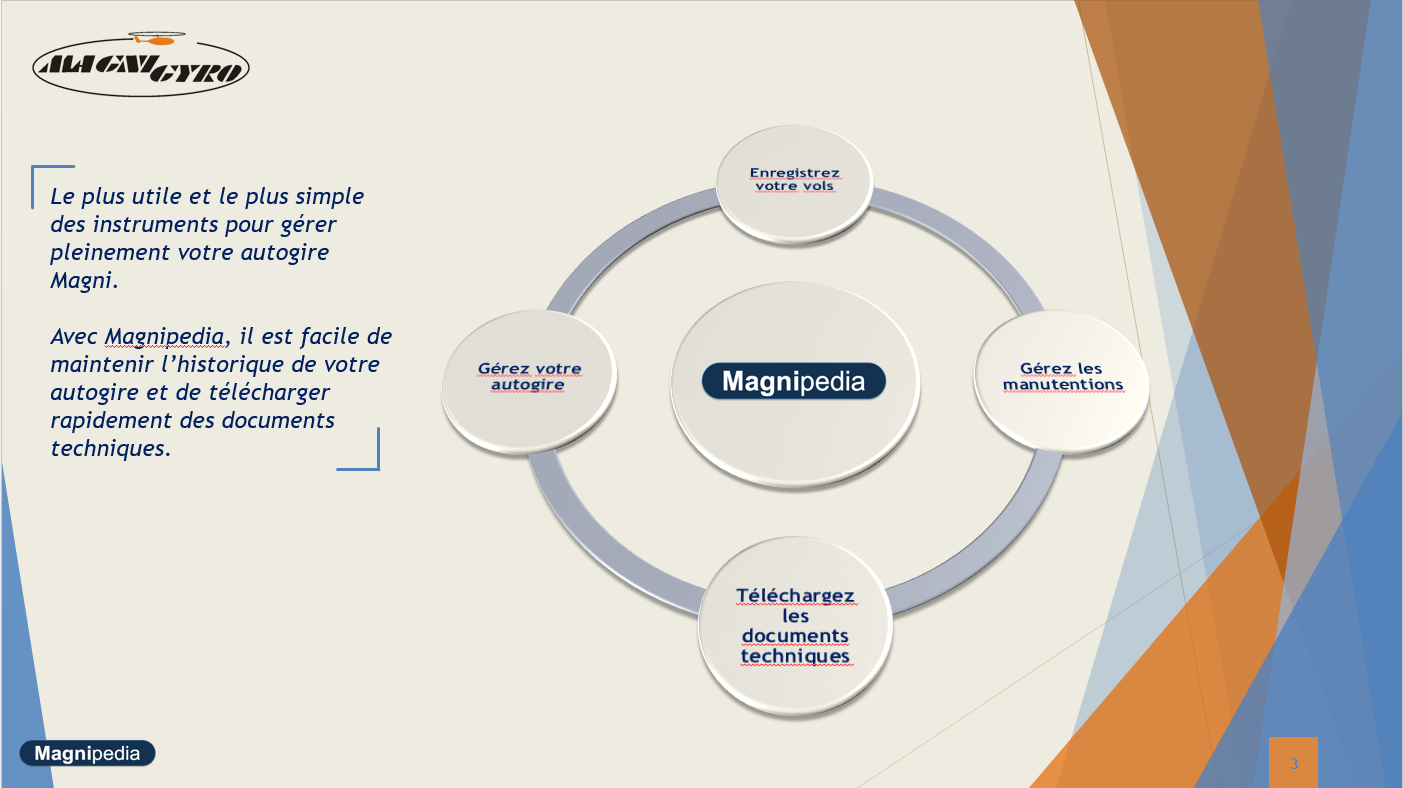 MAGNI GYRO

Le plus utile et le plus simple des instruments pour gérer pleinement votre autogire Magni.

Avec Magnipedia, il est facile de maintenir l'historique de votre autogire et de télécharger rapidement des documents techniques.

Enregistrez votre vols

Gérez votre autogire

Magnipedia

Gérez les manutentions

Téléchargez les documents techniques

Magnipedia

3